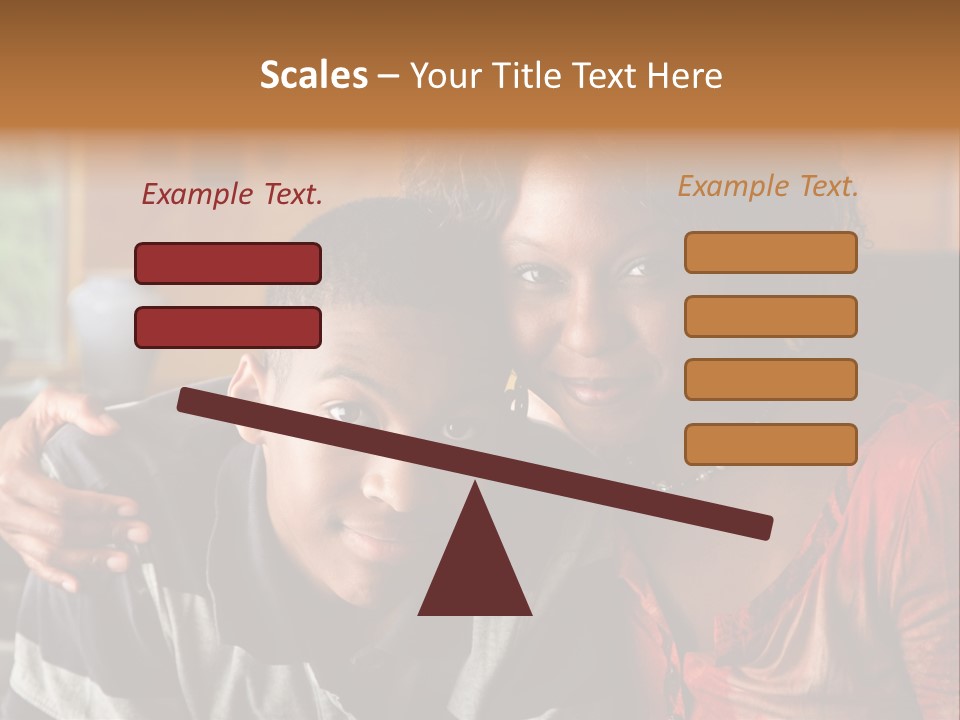 Scales – Your Title Text Here

Example Text.

Example Text.